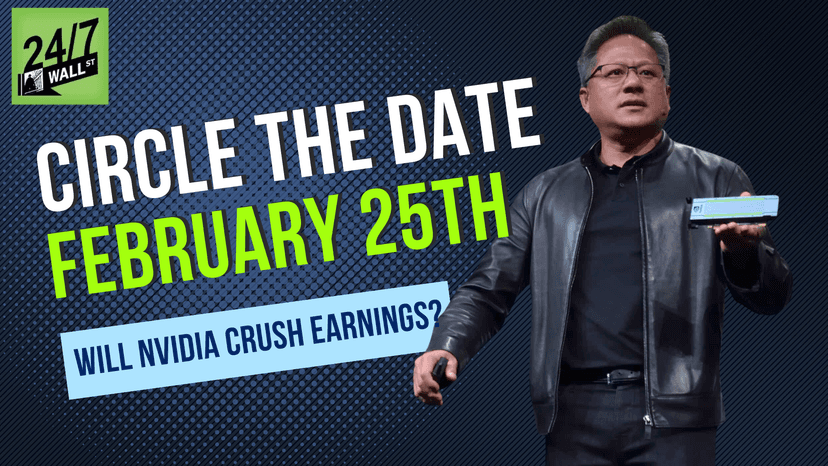 24/7 WALL ST

CIRCLE THE DATE
FEBRUARY 25TH

WILL NVIDIA CRUSH EARNINGS?